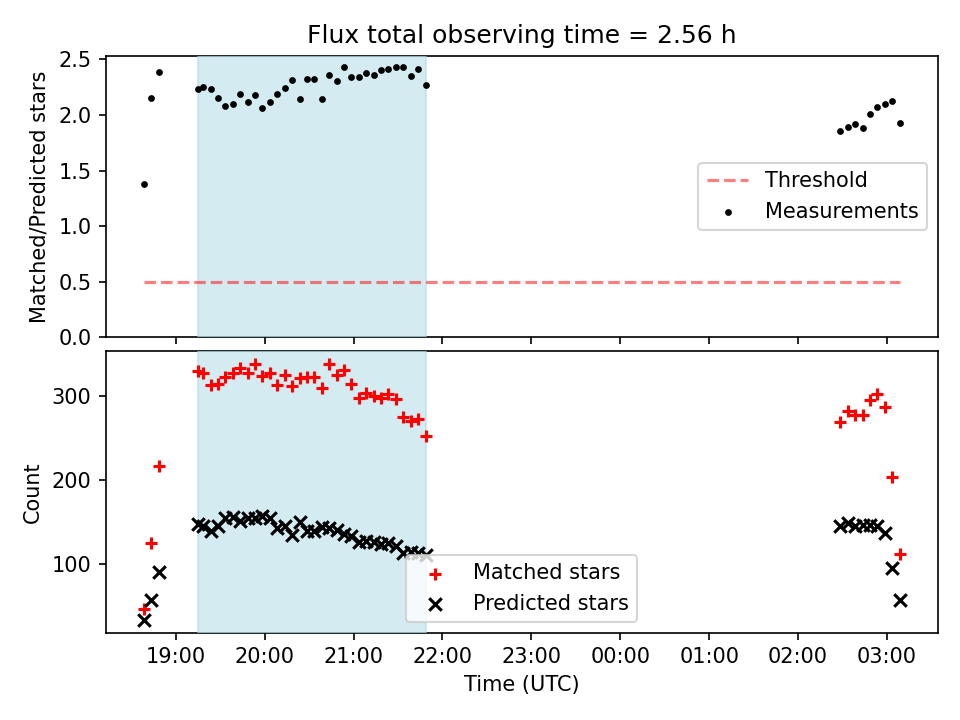 Flux total observing time = 2.56 h

Matched/Predicted stars

2.5
2.0
1.5
1.0
0.5
0.0

Threshold
Measurements

Count

300
200
100

Matched stars
Predicted stars

19:00 20:00 21:00 22:00 23:00 00:00 01:00 02:00 03:00

Time (UTC)